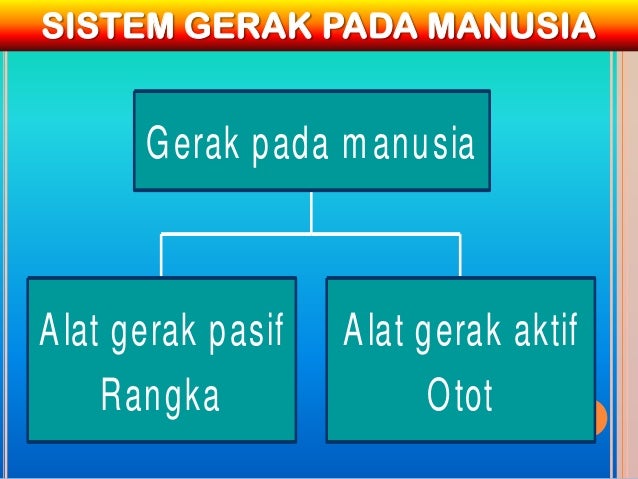 SISTEM GERAK PADA MANUSIA

Gerak pada manusia

Alat gerak pasif
Rangka

Alat gerak aktif
Otot